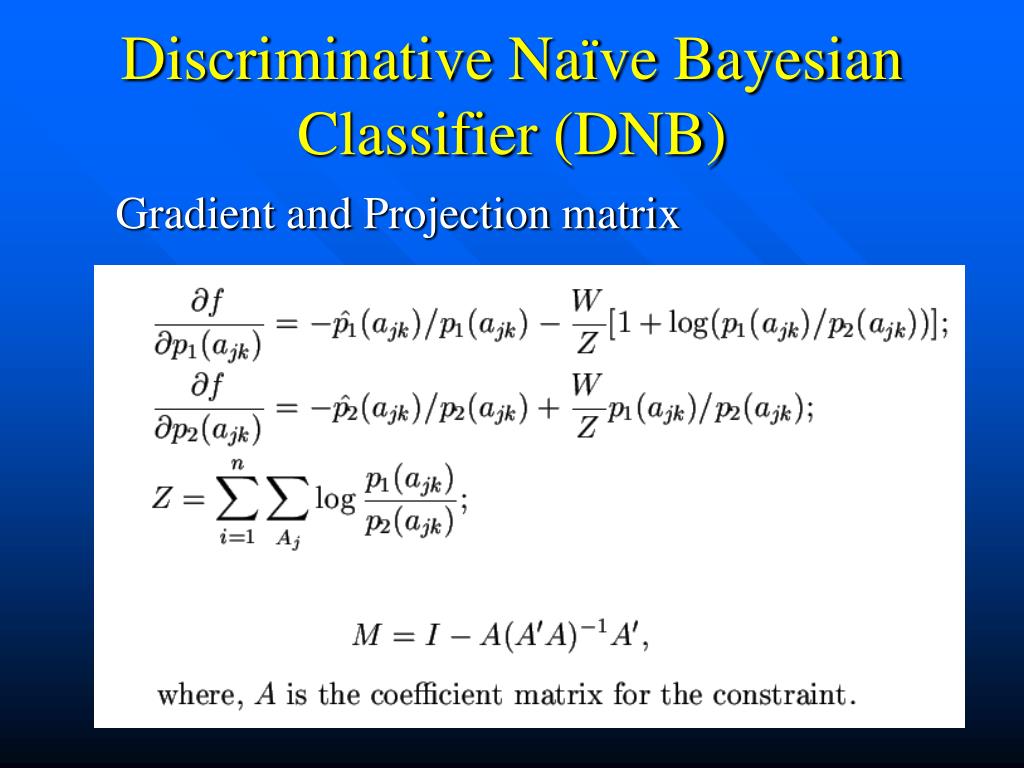 Discriminative Naïve Bayesian Classifier (DNB)

Gradient and Projection matrix

$\frac{\partial f}{\partial p_1(a_{jk})} = -\hat{p_1}(a_{jk})/p_1(a_{jk}) - \frac{W}{Z}[1 + \log(p_1(a_{jk})/p_2(a_{jk}))];$
$\frac{\partial f}{\partial p_2(a_{jk})} = -\hat{p_2}(a_{jk})/p_2(a_{jk}) + \frac{W}{Z}p_1(a_{jk})/p_2(a_{jk});$
$Z = \sum_{i=1}^{n} \sum_{A_j} \log \frac{p_1(a_{jk})}{p_2(a_{jk})};$

$M = I - A(A'A)^{-1}A',$

where, $A$ is the coefficient matrix for the constraint.